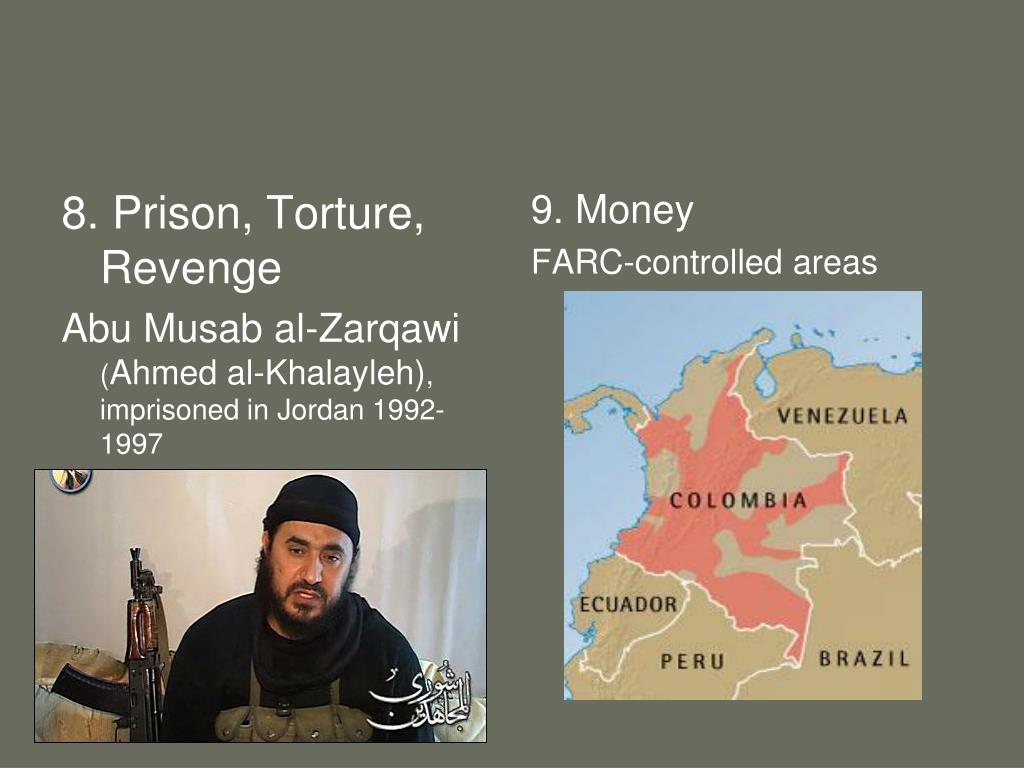 8. Prison, Torture, Revenge

Abu Musab al-Zarqawi (Ahmed al-Khalayleh), imprisoned in Jordan 1992-1997

شورى المجاهدين

9. Money

FARC-controlled areas

VENEZUELA

COLOMBIA

ECUADOR

PERU

BRAZIL